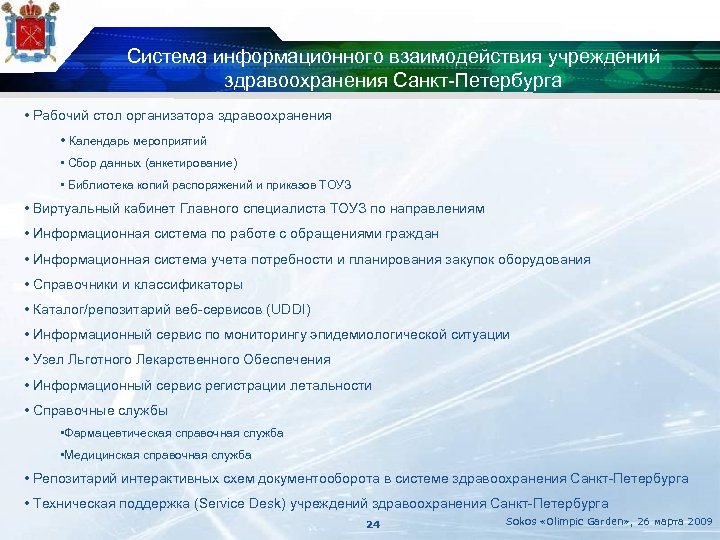 Система информационного взаимодействия учреждений здравоохранения Санкт-Петербурга

• Рабочий стол организатора здравоохранения

• Календарь мероприятий

• Сбор данных (анкетирование)

• Библиотека копий распоряжений и приказов ТОУЗ

• Виртуальный кабинет Главного специалиста ТОУЗ по направлениям

• Информационная система по работе с обращениями граждан

• Информационная система учета потребности и планирования закупок оборудования

• Справочники и классификаторы

• Каталог/репозитарий веб-сервисов (UDDI)

• Информационный сервис по мониторингу эпидемиологической ситуации

• Узел Льготного Лекарственного Обеспечения

• Информационный сервис регистрации летальности

• Справочные службы

•Фармацевтическая справочная служба

•Медицинская справочная служба

• Репозитарий интерактивных схем документооборота в системе здравоохранения Санкт-Петербурга

• Техническая поддержка (Service Desk) учреждений здравоохранения Санкт-Петербурга

24

Sokos «Olimpic Garden», 26 марта 2009